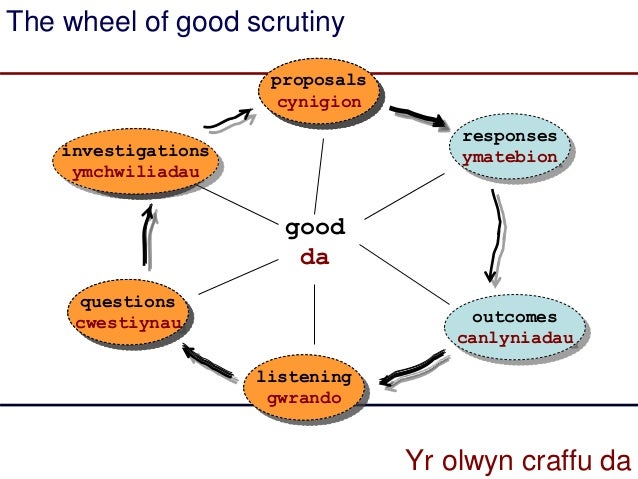 The wheel of good scrutiny

proposals
cynigion

responses
ymatebion

outcomes
canlyniadau

listening
gwrando

questions
cwestiynau

investigations
ymchwiliadau

good
da

Yr olwyn craffu da